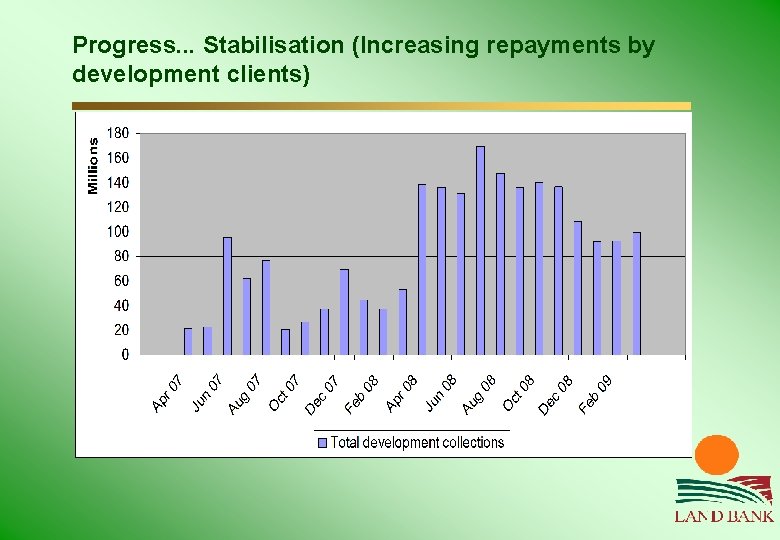 Progress... Stabilisation (Increasing repayments by development clients)

Millions

180
160
140
120
100
80
60
40
20
0

Apr 07
Jun 07
Aug 07
Oct 07
Dec 07
Feb 08
Apr 08
Jun 08
Aug 08
Oct 08
Dec 08
Feb 09

Total development collections

LAND BANK